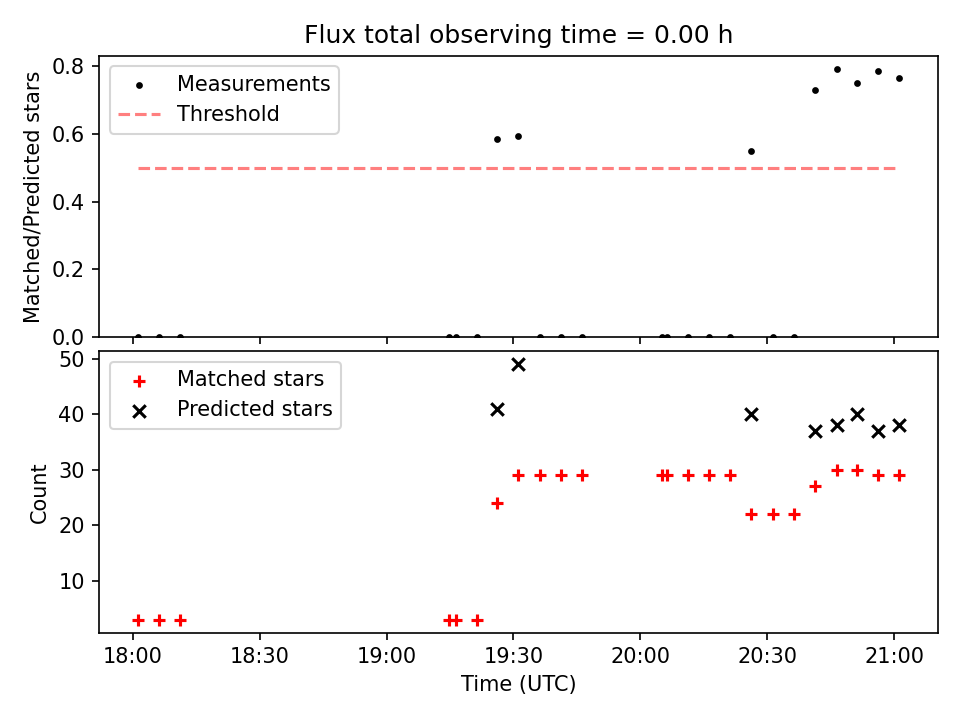 Flux total observing time = 0.00 h

Matched/Predicted stars

0.8
0.6
0.4
0.2
0.0

Measurements
Threshold

Count

50
40
30
20
10

Matched stars
Predicted stars

18:00
18:30
19:00
19:30
20:00
20:30
21:00

Time (UTC)